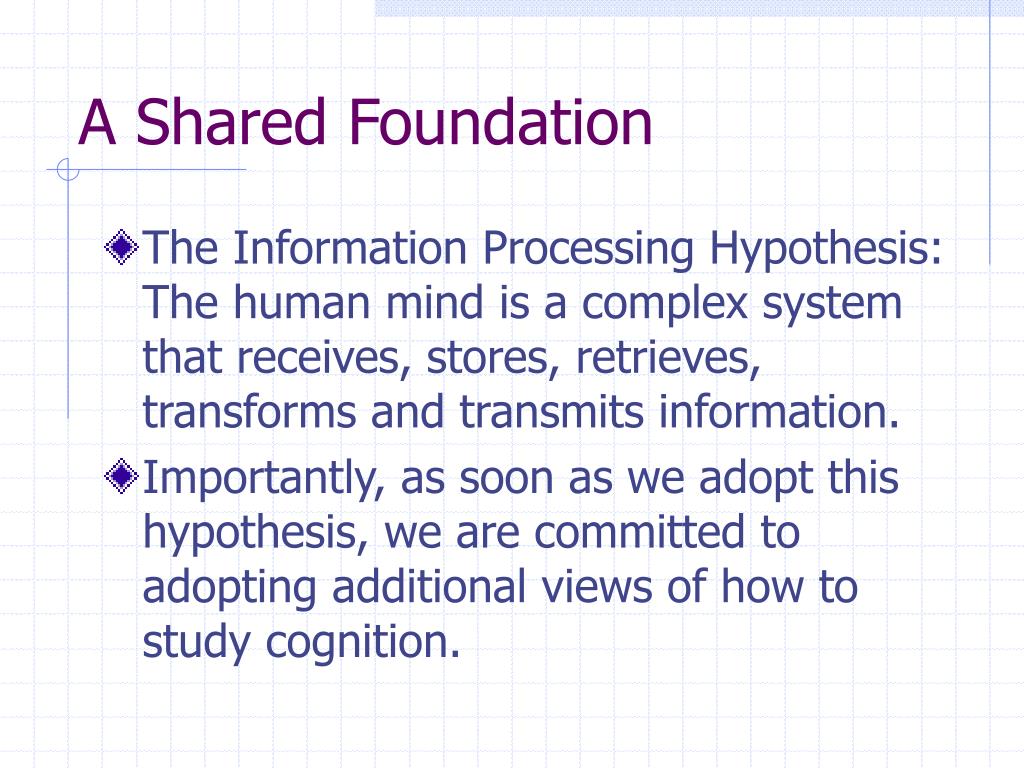 A Shared Foundation

The Information Processing Hypothesis: The human mind is a complex system that receives, stores, retrieves, transforms and transmits information.

Importantly, as soon as we adopt this hypothesis, we are committed to adopting additional views of how to study cognition.